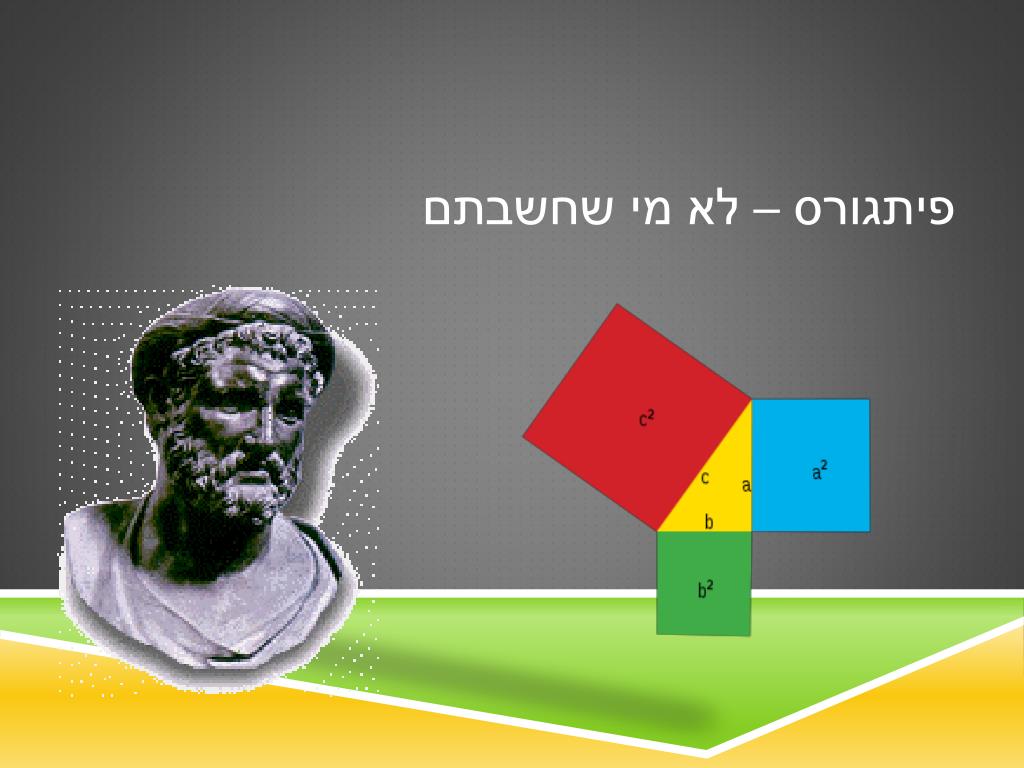 פיתגורס – לא מי שחשבתם

$c^2$

c

a

$a^2$

b

$b^2$